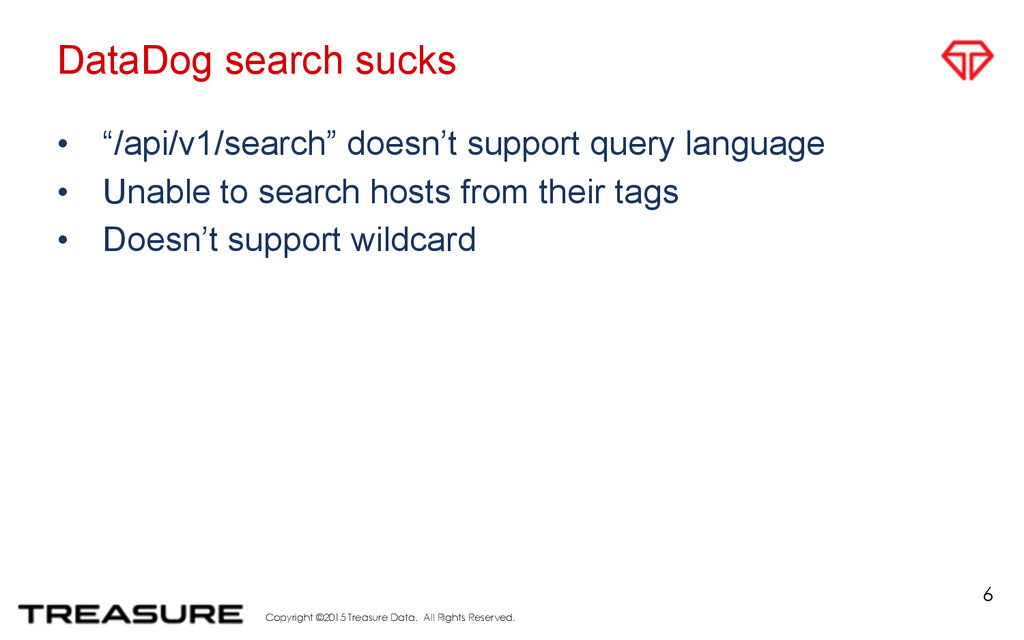 DataDog search sucks

• “/api/v1/search” doesn’t support query language
• Unable to search hosts from their tags
• Doesn’t support wildcard

6

TREASURE Copyright ©2015 Treasure Data. All Rights Reserved.